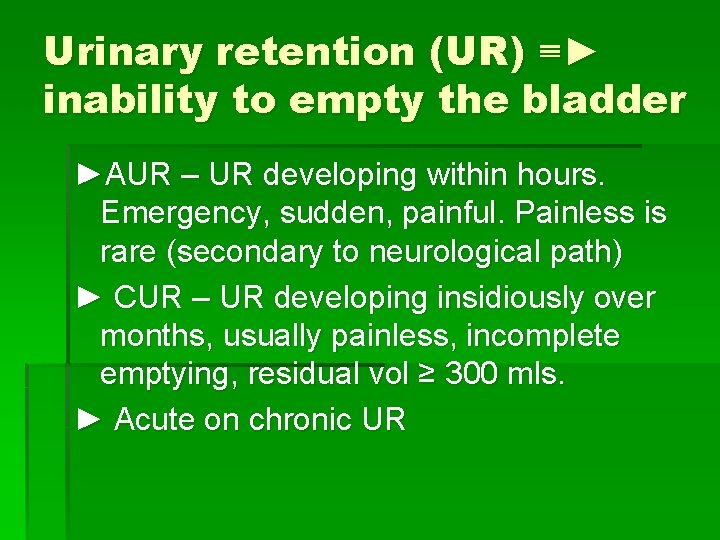 Urinary retention (UR) ≡► inability to empty the bladder

►AUR – UR developing within hours. Emergency, sudden, painful. Painless is rare (secondary to neurological path)

► CUR – UR developing insidiously over months, usually painless, incomplete emptying, residual vol ≥ 300 mls.

► Acute on chronic UR